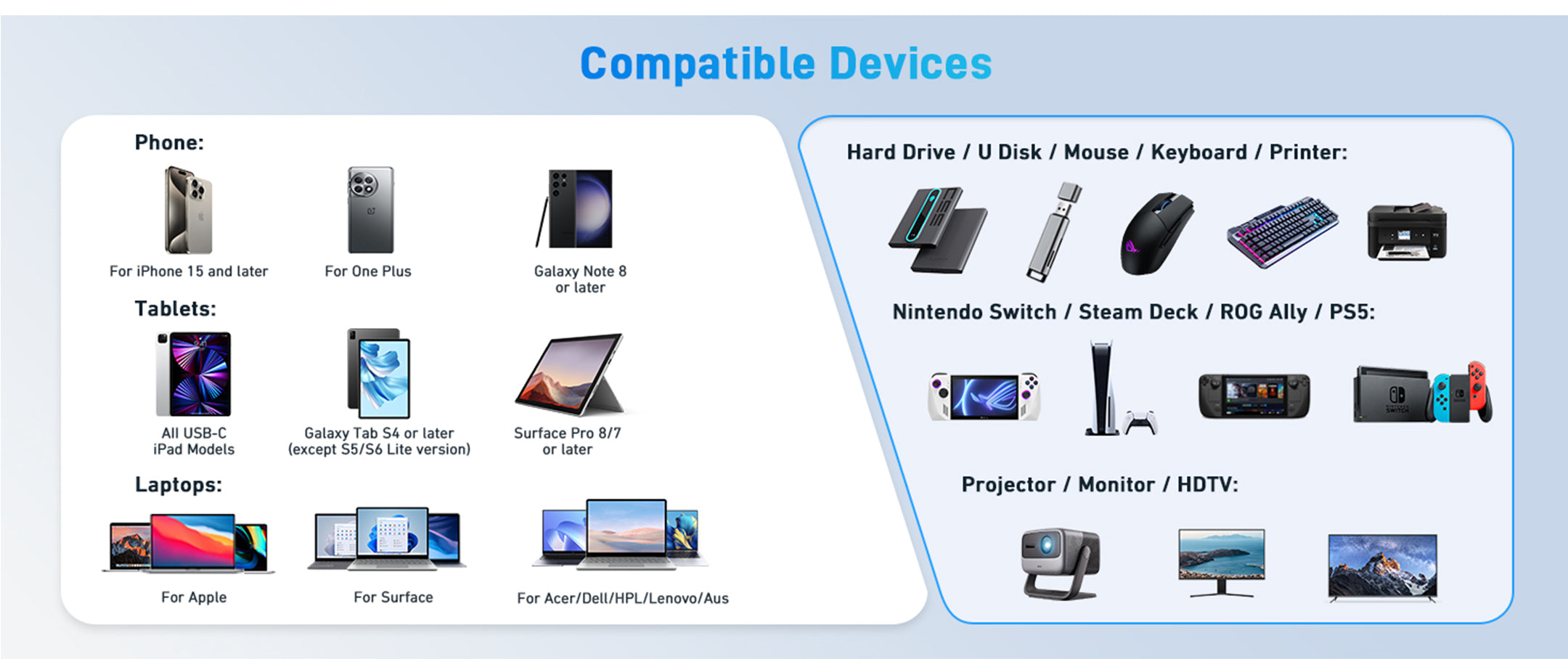 Compatible Devices

Phone:

For iPhone 15 and later

For One Plus

Galaxy Note 8 or later

Tablets:

All USB-C iPad Models

Galaxy Tab S4 or later (except S5/S6 Lite version)

Surface Pro 8/7 or later

Laptops:

For Apple

For Surface

For Acer/Dell/HPL/Lenovo/Aus

Hard Drive / U Disk / Mouse / Keyboard / Printer:

Nintendo Switch / Steam Deck / ROG Ally / PS5:

Projector / Monitor / HDTV: